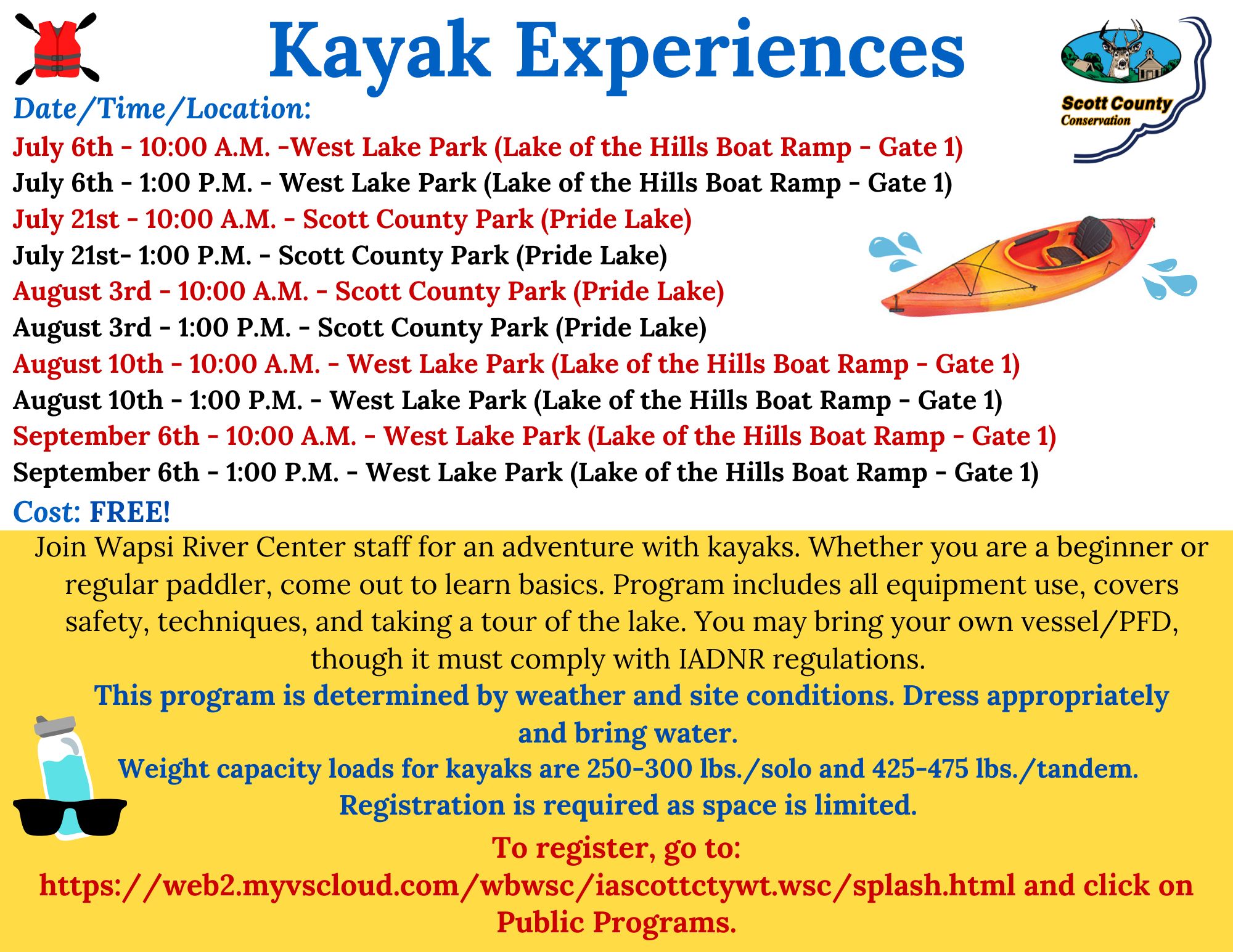 Kayak Experiences

Scott County Conservation

Date/Time/Location:
July 6th - 10:00 A.M. -West Lake Park (Lake of the Hills Boat Ramp - Gate 1)
July 6th - 1:00 P.M. - West Lake Park (Lake of the Hills Boat Ramp - Gate 1)
July 21st - 10:00 A.M. - Scott County Park (Pride Lake)
July 21st- 1:00 P.M. - Scott County Park (Pride Lake)
August 3rd - 10:00 A.M. - Scott County Park (Pride Lake)
August 3rd - 1:00 P.M. - Scott County Park (Pride Lake)
August 10th - 10:00 A.M. - West Lake Park (Lake of the Hills Boat Ramp - Gate 1)
August 10th - 1:00 P.M. - West Lake Park (Lake of the Hills Boat Ramp - Gate 1)
September 6th - 10:00 A.M. - West Lake Park (Lake of the Hills Boat Ramp - Gate 1)
September 6th - 1:00 P.M. - West Lake Park (Lake of the Hills Boat Ramp - Gate 1)
Cost: FREE!

Join Wapsi River Center staff for an adventure with kayaks. Whether you are a beginner or regular paddler, come out to learn basics. Program includes all equipment use, covers safety, techniques, and taking a tour of the lake. You may bring your own vessel/PFD, though it must comply with IADNR regulations.
This program is determined by weather and site conditions. Dress appropriately and bring water.
Weight capacity loads for kayaks are 250-300 lbs./solo and 425-475 lbs./tandem.
Registration is required as space is limited.
To register, go to:
https://web2.myvscloud.com/wbwsc/iascottctywt.wsc/splash.html and click on Public Programs.